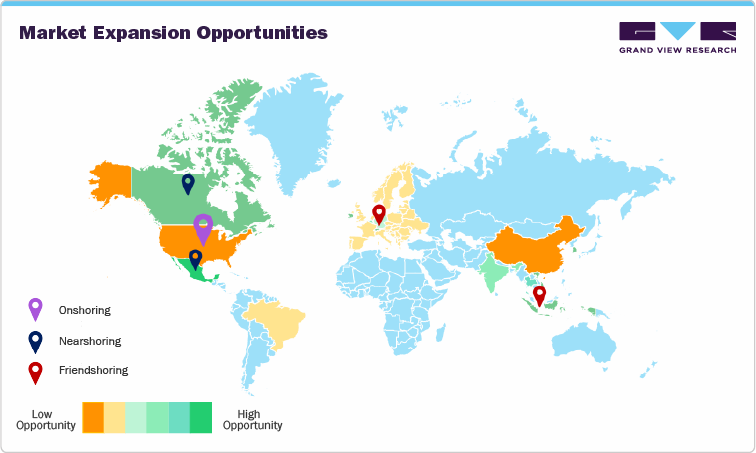 Market Expansion Opportunities

GRAND VIEW RESEARCH

Onshoring

Nearshoring

Friendshoring

Low Opportunity

High Opportunity